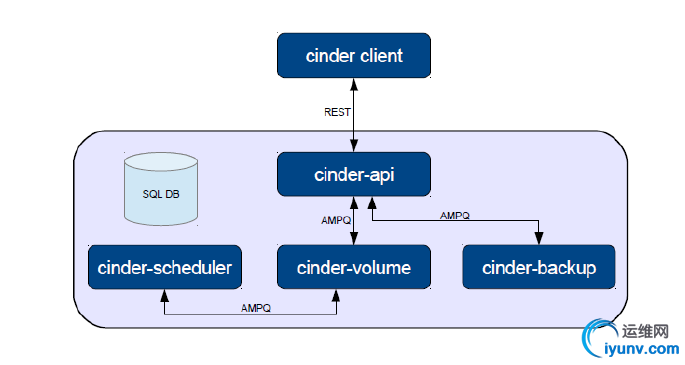 cinder client

REST

SQL DB

cinder-api

AMPQ

AMPQ

cinder-scheduler

cinder-volume

cinder-backup

AMPQ

运维网
iyunv.com